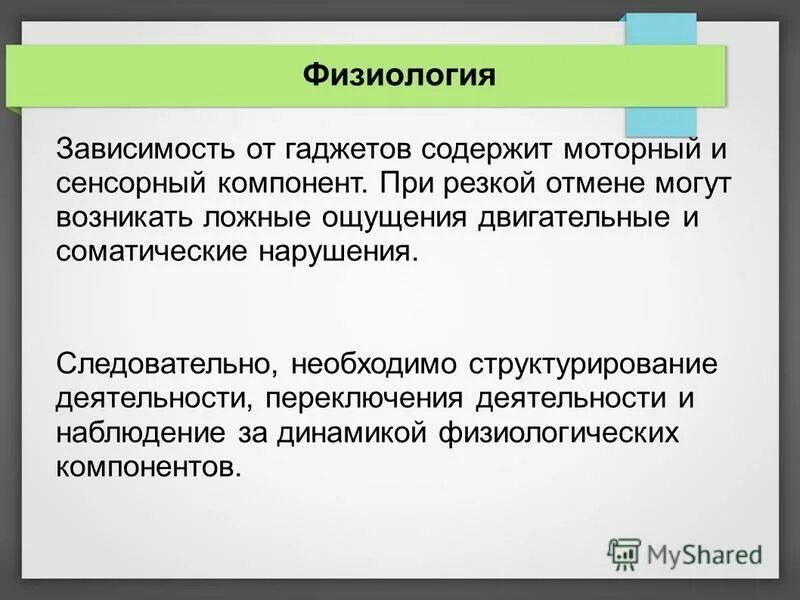 Физиология

Зависимость от гаджетов содержит моторный и сенсорный компонент. При резкой отмене могут возникать ложные ощущения двигательные и соматические нарушения.

Следовательно, необходимо структурирование деятельности, переключения деятельности и наблюдение за динамикой физиологических компонентов.

MyShared